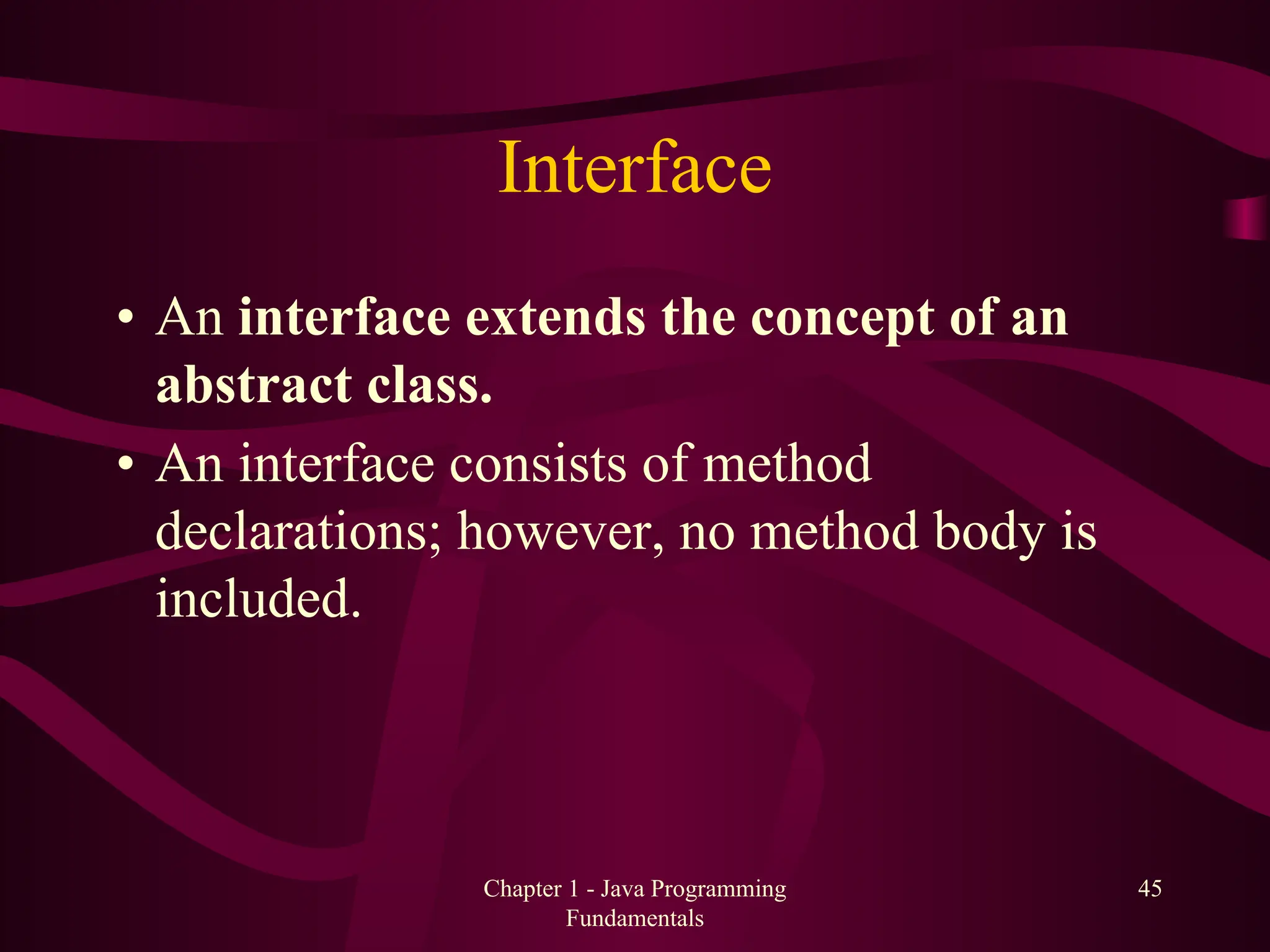 Interface

• An interface extends the concept of an abstract class.
• An interface consists of method declarations; however, no method body is included.

Chapter 1 - Java Programming Fundamentals

45